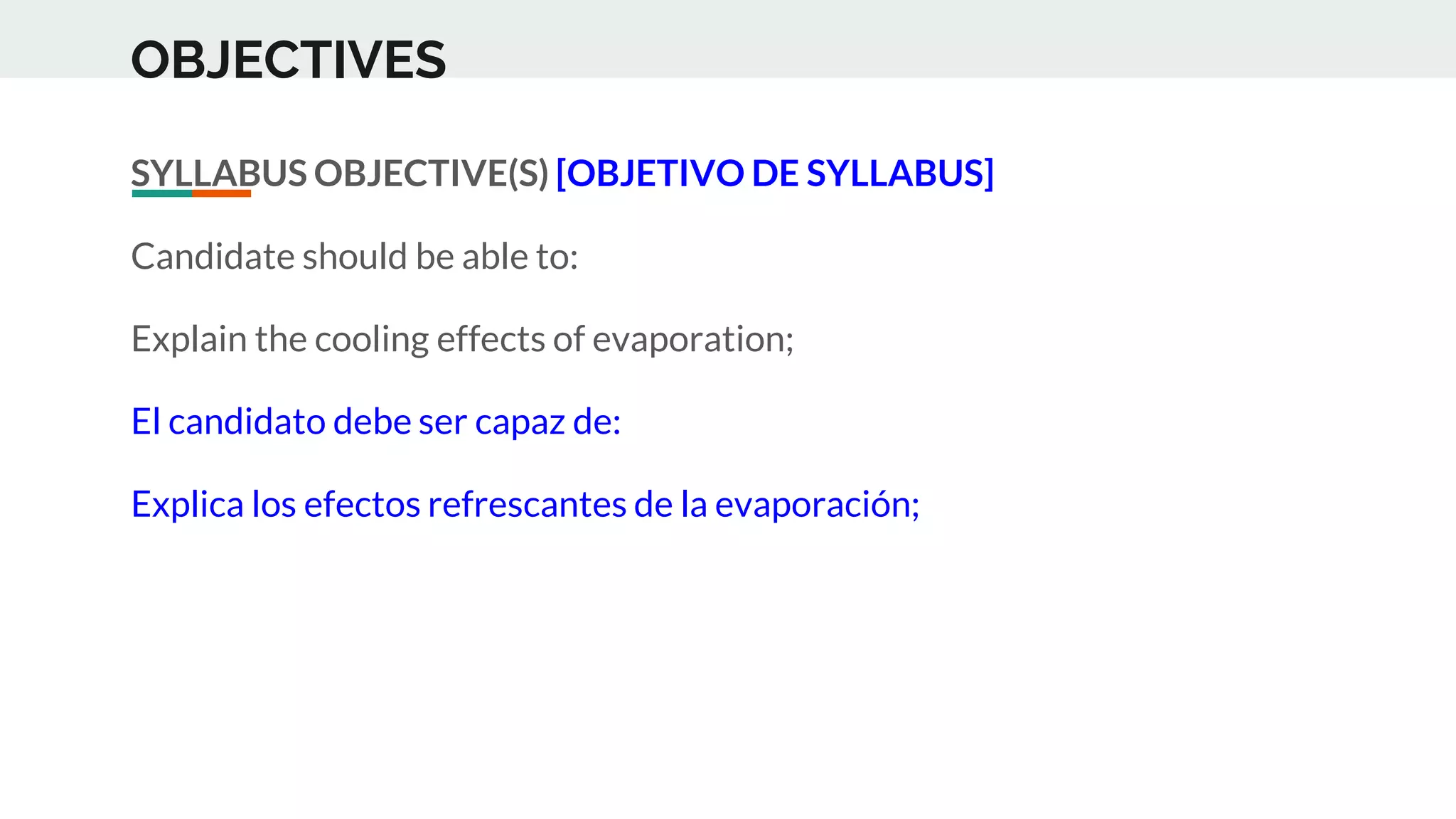 OBJECTIVES

SYLLABUS OBJECTIVE(S) [OBJETIVO DE SYLLABUS]

Candidate should be able to:

Explain the cooling effects of evaporation;

El candidato debe ser capaz de:

Explica los efectos refrescantes de la evaporación;